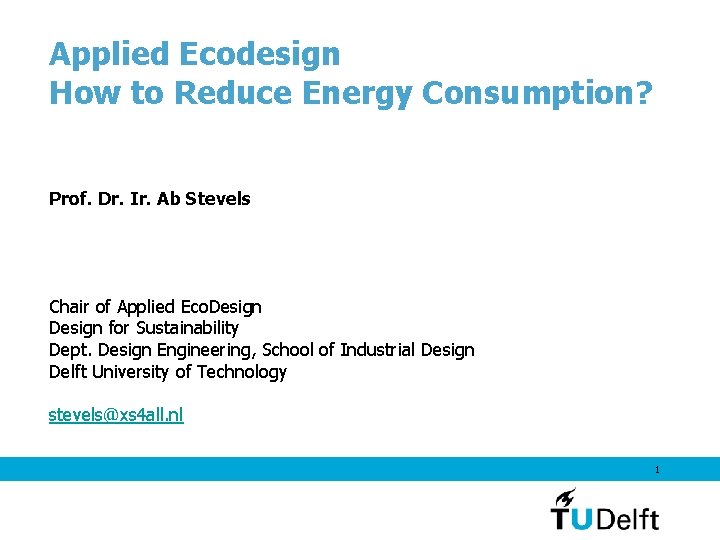 Applied Ecodesign
How to Reduce Energy Consumption?

Prof. Dr. Ir. Ab Stevels

Chair of Applied EcoDesign
Design for Sustainability
Dept. Design Engineering, School of Industrial Design
Delft University of Technology

stevels@xs4all.nl

1

TUDelft